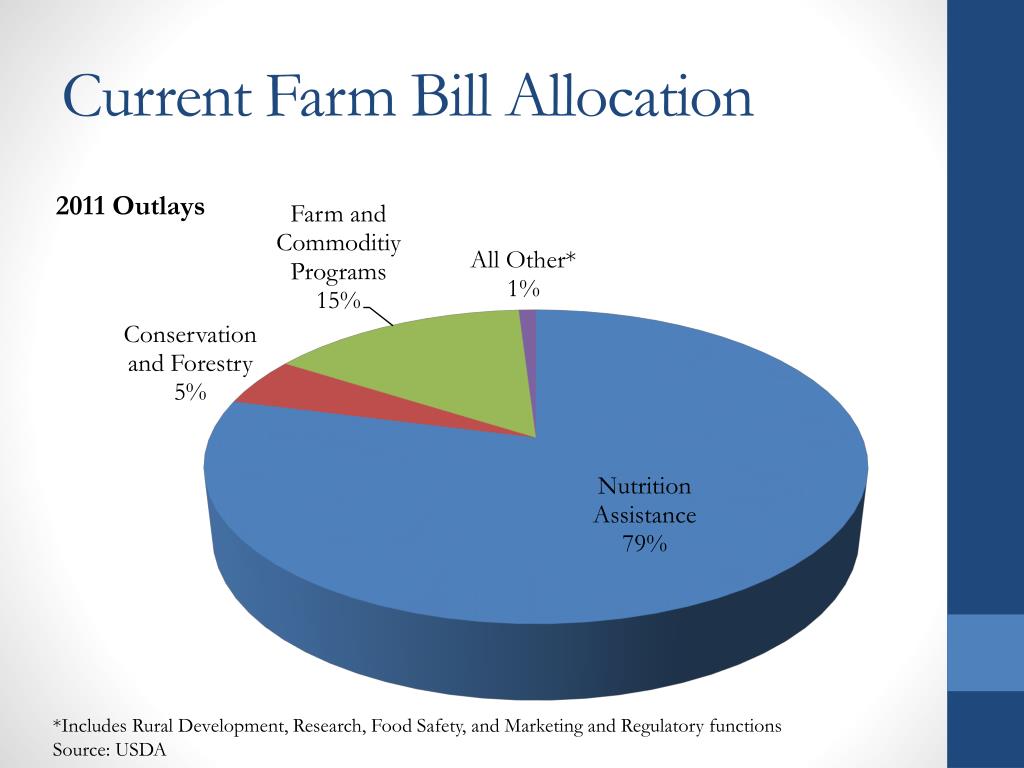 Current Farm Bill Allocation

2011 Outlays

Farm and Commoditiy Programs 15%

All Other* 1%

Conservation and Forestry 5%

Nutrition Assistance 79%

*Includes Rural Development, Research, Food Safety, and Marketing and Regulatory functions
Source: USDA